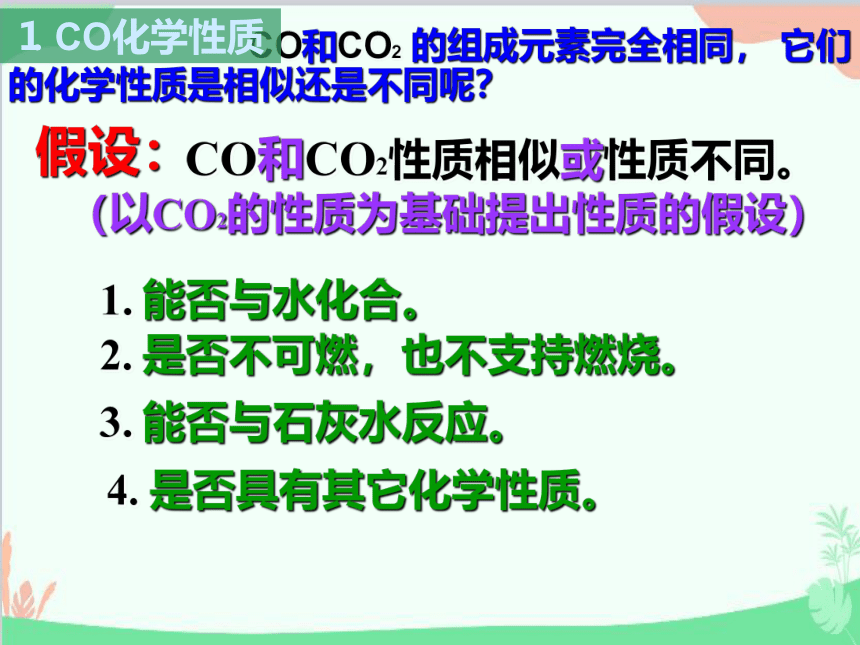 1 CO化学性质

CO和$CO_2$ 的组成元素完全相同， 它们的化学性质是相似还是不同呢?

假设：CO和$CO_2$性质相似或性质不同。

(以$CO_2$的性质为基础提出性质的假设)

1. 能否与水化合。

2. 是否不可燃，也不支持燃烧。

3. 能否与石灰水反应。

4. 是否具有其它化学性质。